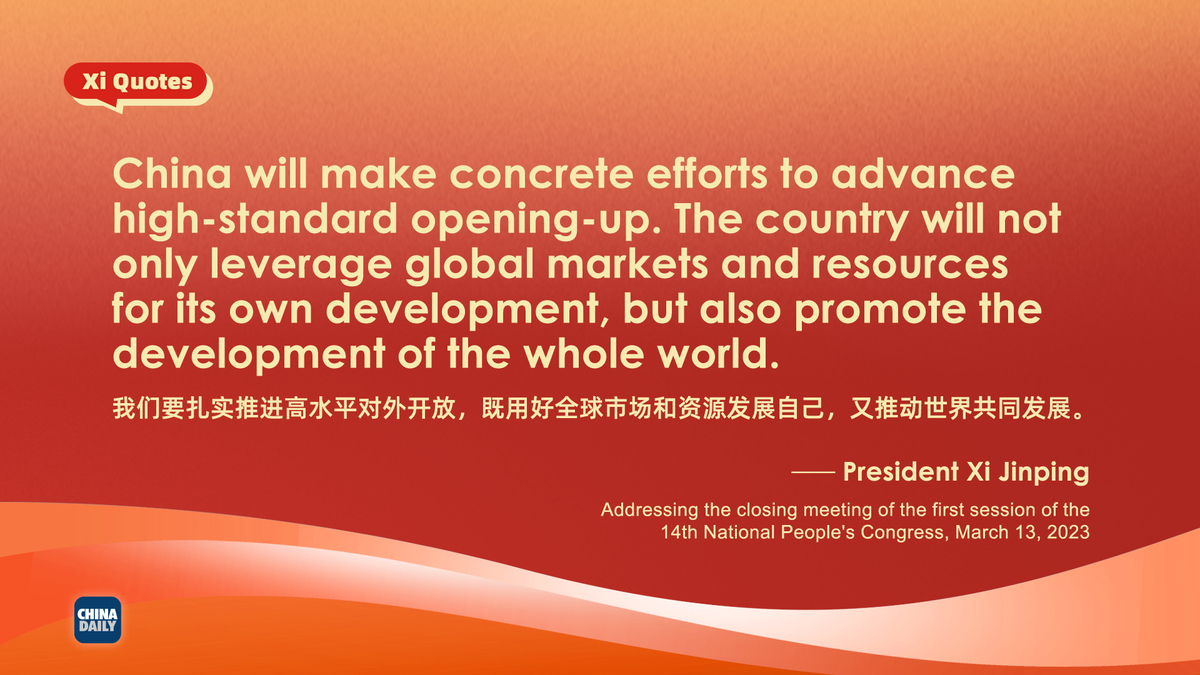 Xi Quotes

China will make concrete efforts to advance high-standard opening-up. The country will not only leverage global markets and resources for its own development, but also promote the development of the whole world.

我们要扎实推进高水平对外开放，既用好全球市场和资源发展自己，又推动世界共同发展。

—— President Xi Jinping

Addressing the closing meeting of the first session of the 14th National People's Congress, March 13, 2023

CHINA DAILY